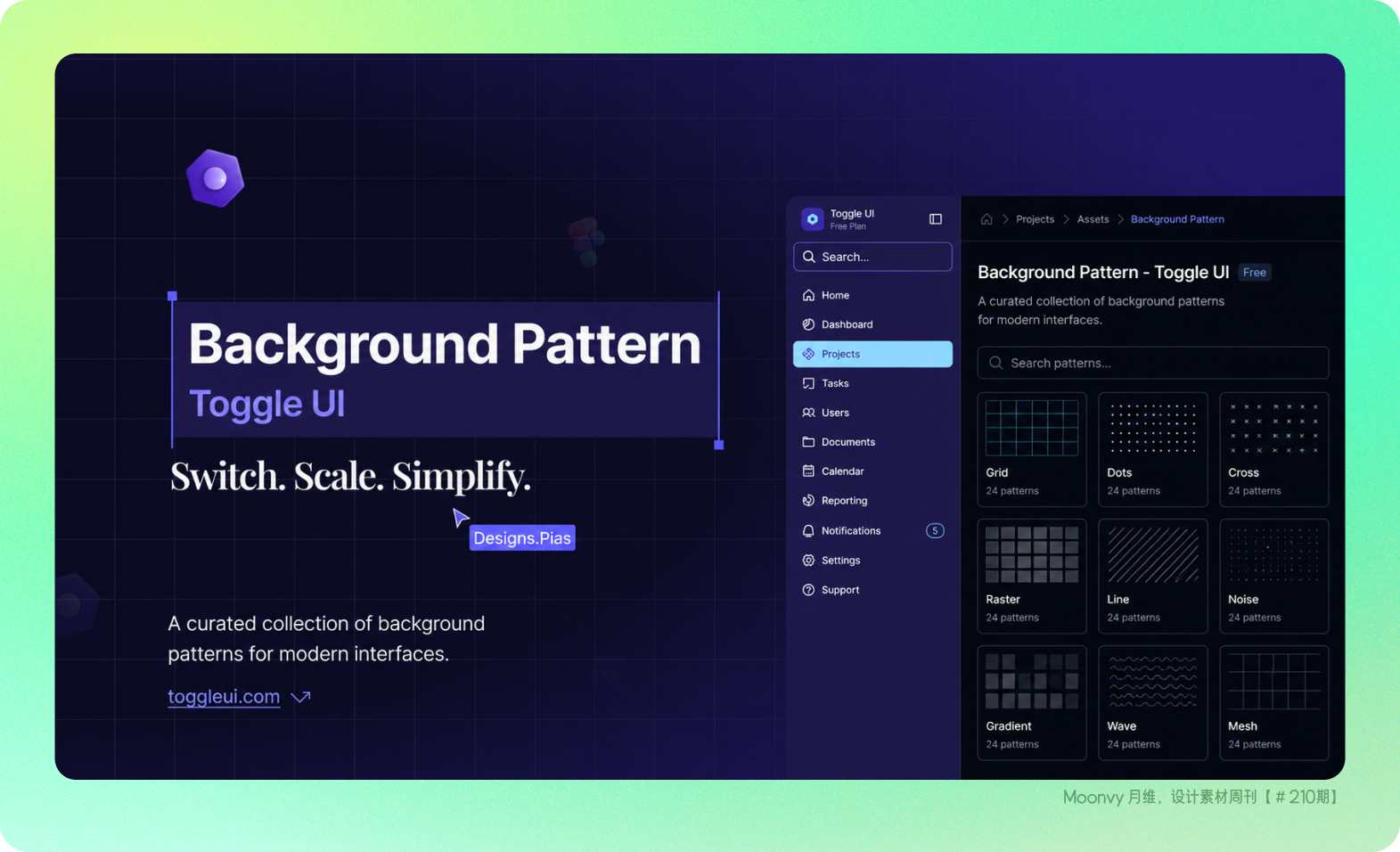 Background Pattern
Toggle UI

Switch. Scale. Simplify.

Designs.Pias

A curated collection of background patterns for modern interfaces.

toggleui.com

Toggle UI
Free Plan

Search...

Home
Dashboard
Projects
Tasks
Users
Documents
Calendar
Reporting
Notifications 5
Settings
Support

Projects > Assets > Background Pattern

Background Pattern - Toggle UI Free

A curated collection of background patterns for modern interfaces.

Search patterns...

Grid
24 patterns

Dots
24 patterns

Cross
24 patterns

Raster
24 patterns

Line
24 patterns

Noise
24 patterns

Gradient
24 patterns

Wave
24 patterns

Mesh
24 patterns

Moonvy 月维，设计素材周刊【＃210期】